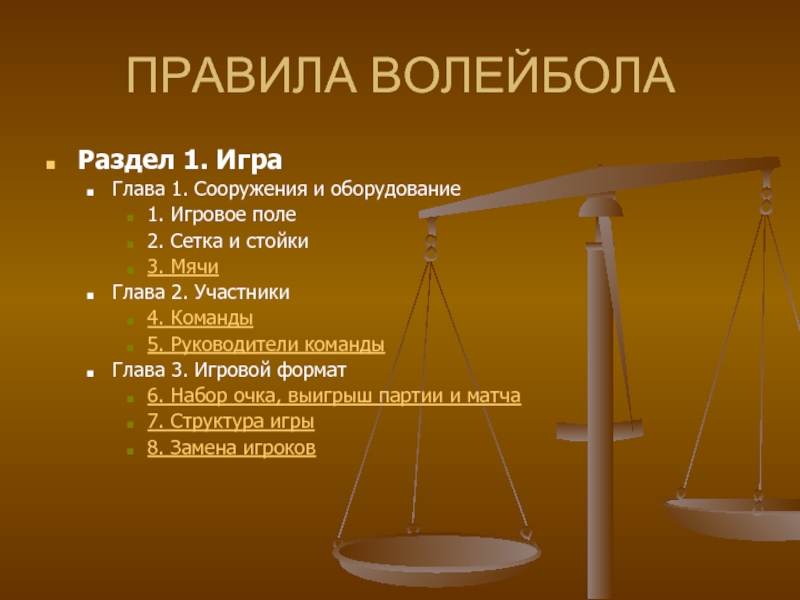 ПРАВИЛА ВОЛЕЙБОЛА

Раздел 1. Игра
Глава 1. Сооружения и оборудование
1. Игровое поле
2. Сетка и стойки
3. Мячи
Глава 2. Участники
4. Команды
5. Руководители команды
Глава 3. Игровой формат
6. Набор очка, выигрыш партии и матча
7. Структура игры
8. Замена игроков